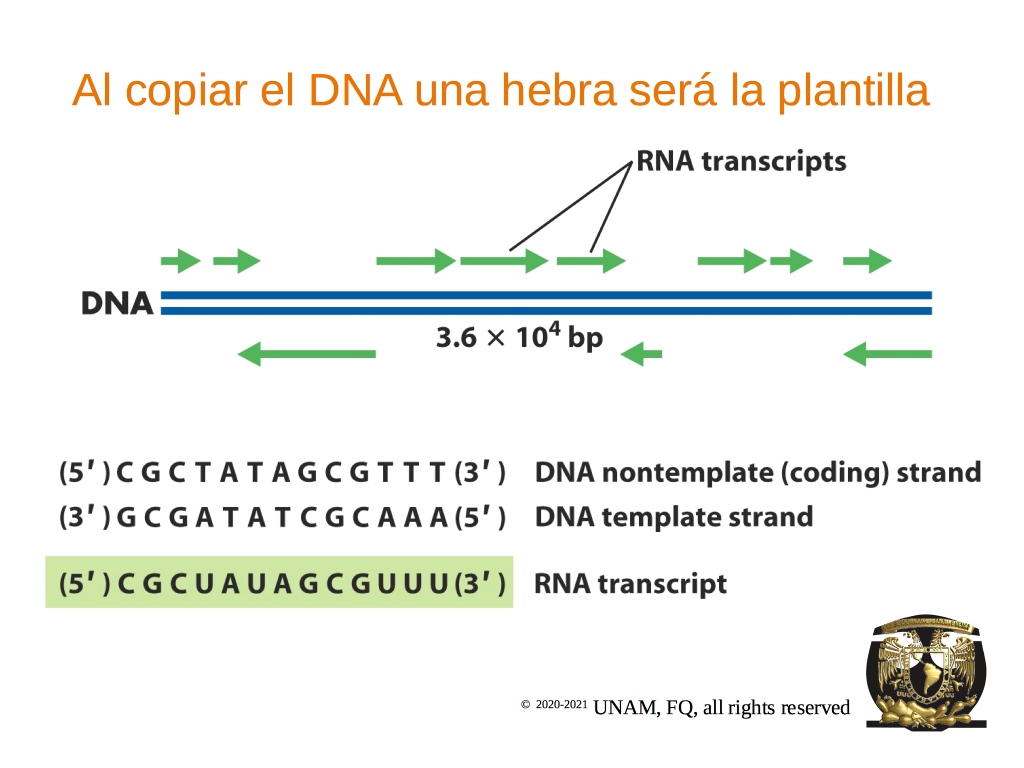 Al copiar el DNA una hebra será la plantilla

RNA transcripts

DNA

$3.6 \times 10^4$ bp

(5′) C G C T A T A G C G T T T (3′) DNA nontemplate (coding) strand
(3′) G C G A T A T C G C A A A (5′) DNA template strand

(5′) C G C U A U A G C G U U U (3′) RNA transcript

© 2020-2021 UNAM, FQ, all rights reserved